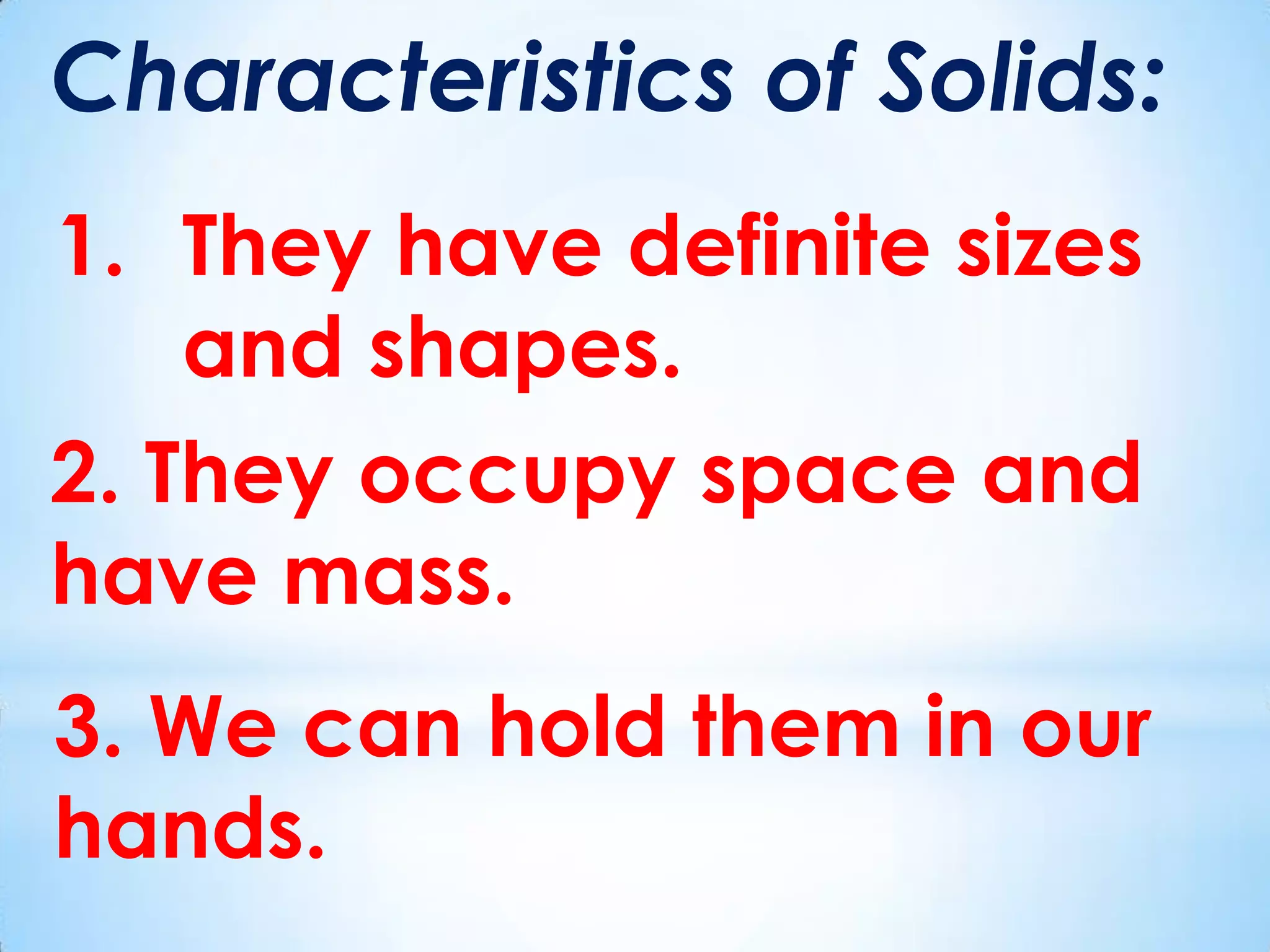 Characteristics of Solids:

1. They have definite sizes and shapes.

2. They occupy space and have mass.

3. We can hold them in our hands.